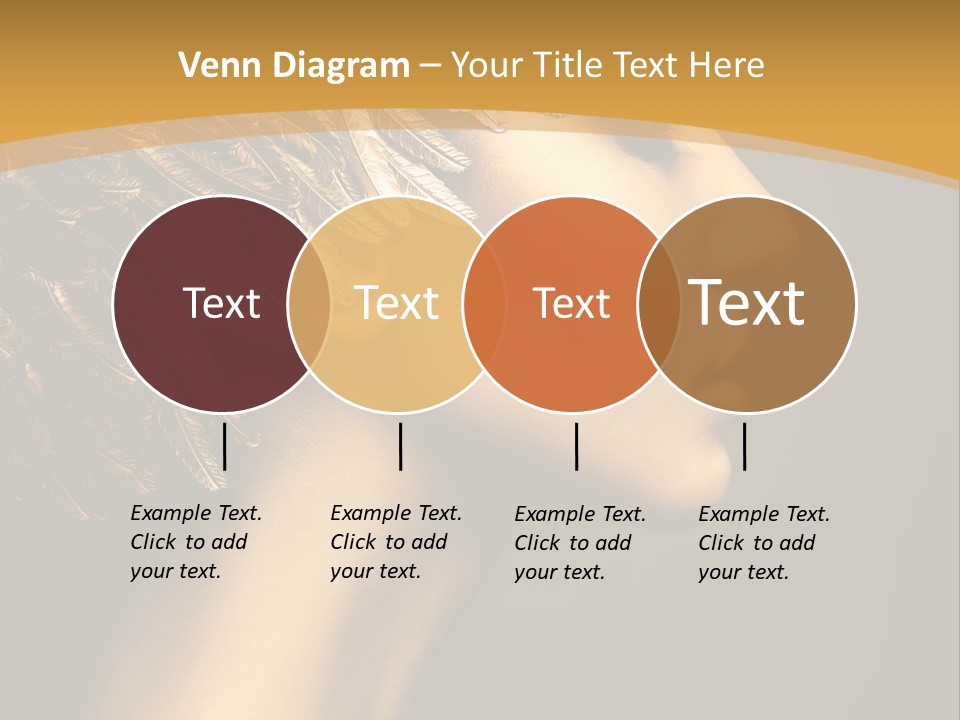 Venn Diagram – Your Title Text Here

Text

Text

Text

Text

Example Text. Click to add your text.

Example Text. Click to add your text.

Example Text. Click to add your text.

Example Text. Click to add your text.